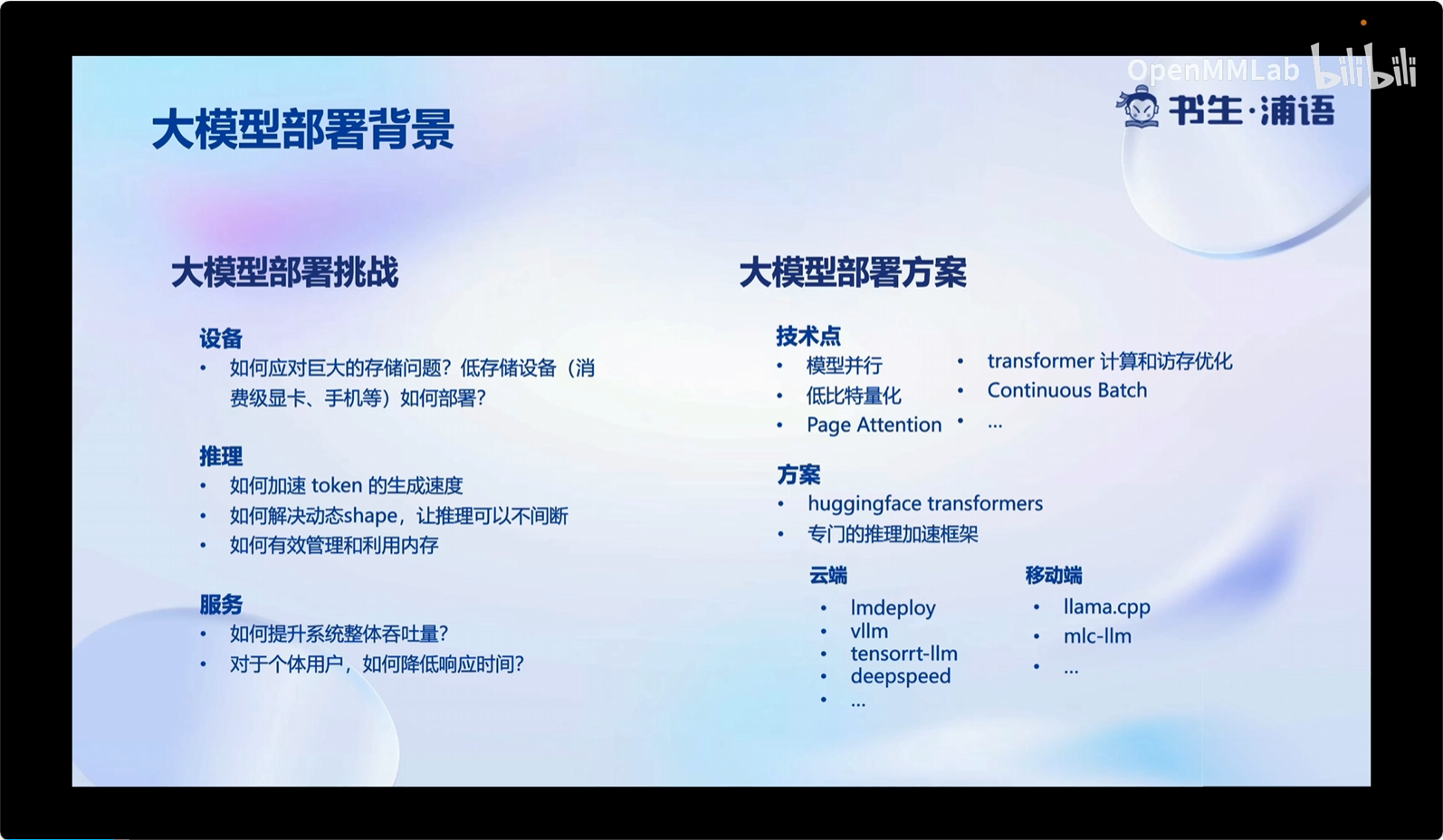 OpenMMLab bilibili
书生·浦语

大模型部署背景

大模型部署挑战

设备
• 如何应对巨大的存储问题？低存储设备（消费级显卡、手机等）如何部署？

推理
• 如何加速 token 的生成速度
• 如何解决动态shape，让推理可以不间断
• 如何有效管理和利用内存

服务
• 如何提升系统整体吞吐量？
• 对于个体用户，如何降低响应时间？

大模型部署方案

技术点
• 模型并行
• 低比特量化
• Page Attention
• transformer 计算和访存优化
• Continuous Batch
• ...

方案
• huggingface transformers
• 专门的推理加速框架

云端
• lmdeploy
• vllm
• tensorrt-llm
• deepspeed
• ...

移动端
• llama.cpp
• mlc-llm
• ...